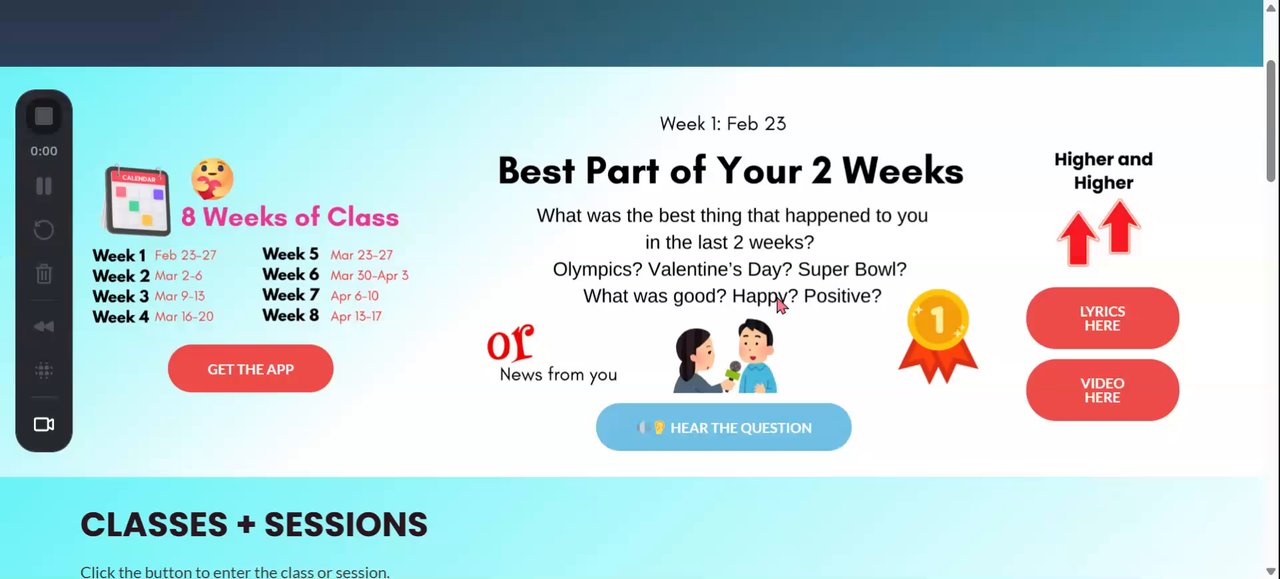 0:00

CALENDAR

8 Weeks of Class

Week 1 Feb 23-27
Week 2 Mar 2-6
Week 3 Mar 9-13
Week 4 Mar 16-20
Week 5 Mar 23-27
Week 6 Mar 30-Apr 3
Week 7 Apr 6-10
Week 8 Apr 13-17

GET THE APP

Week 1: Feb 23

Best Part of Your 2 Weeks

What was the best thing that happened to you in the last 2 weeks?
Olympics? Valentine's Day? Super Bowl?
What was good? Happy? Positive?

or
News from you

1

HEAR THE QUESTION

Higher and Higher

LYRICS HERE

VIDEO HERE

CLASSES + SESSIONS

Click the button to enter the class or session.